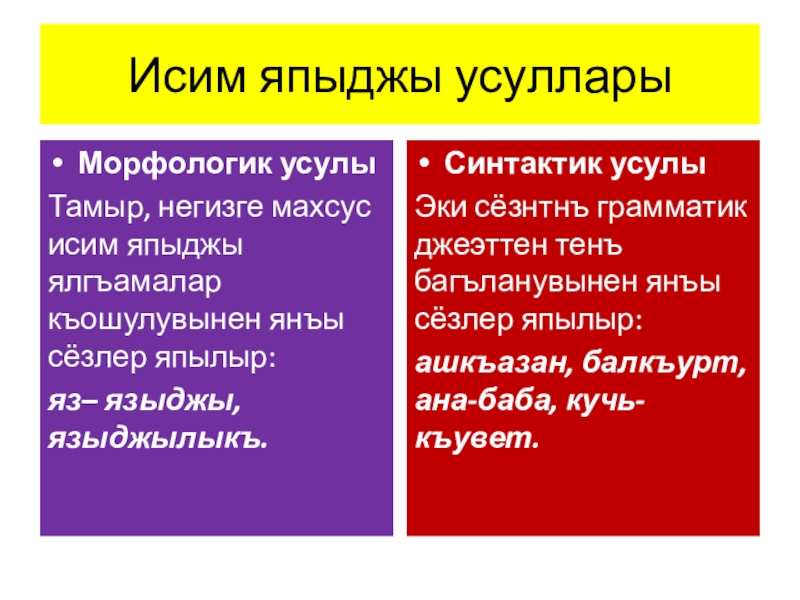 Исим япыджы усуллары

• Морфологик усулы

Тамыр, негизге махсус исим япыджы ялгъамалар къошулувынен янъы сёзлер япылыр:

яз– языджы, языджылыкъ.

• Синтактик усулы

Эки сёзнтнъ грамматик джеэттен тенъ багъланувынен янъы сёзлер япылыр:

ашкъазан, балкъурт, ана-баба, кучь-къувет.